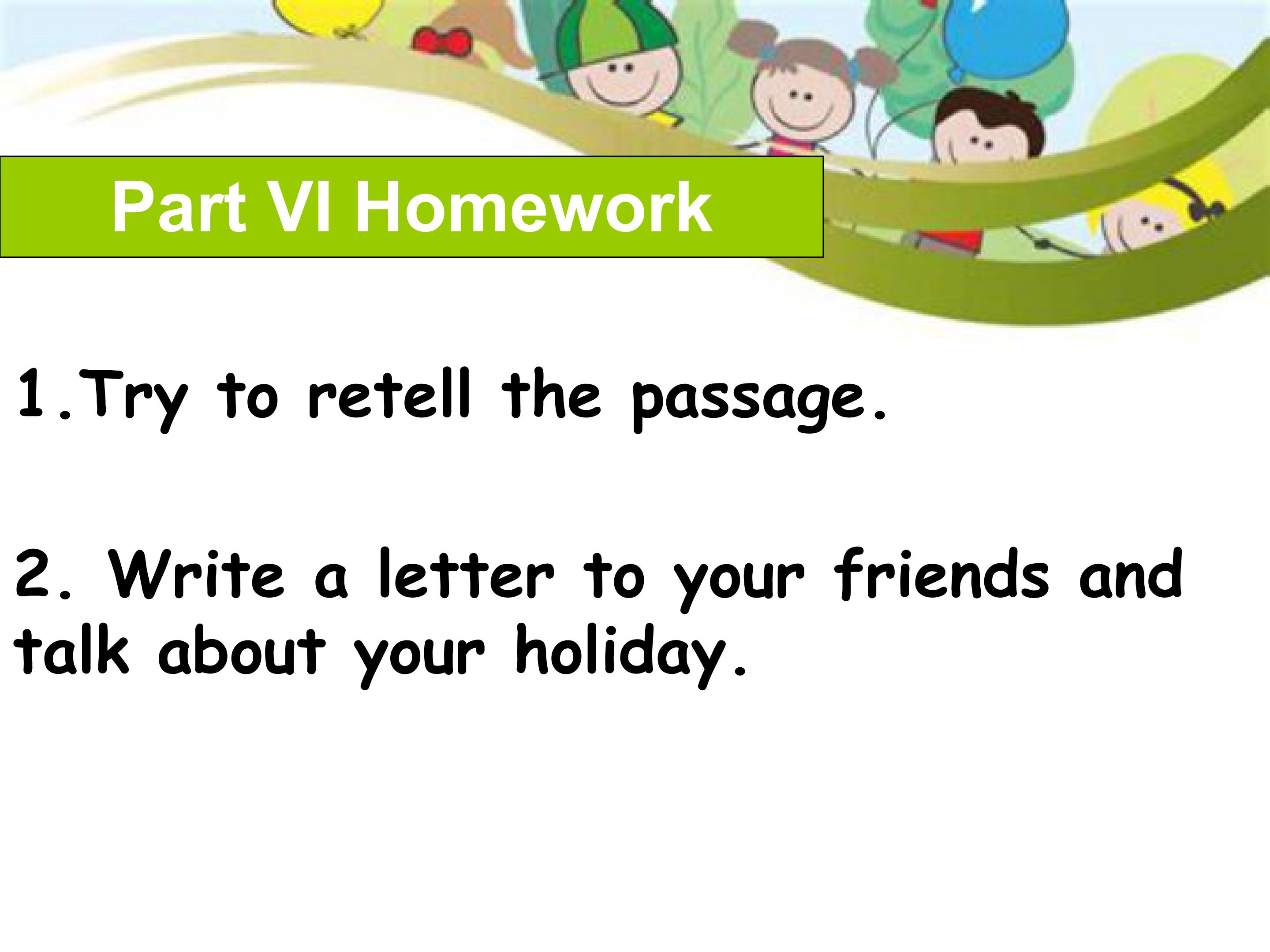 Part VI Homework

1.Try to retell the passage.

2. Write a letter to your friends and talk about your holiday.